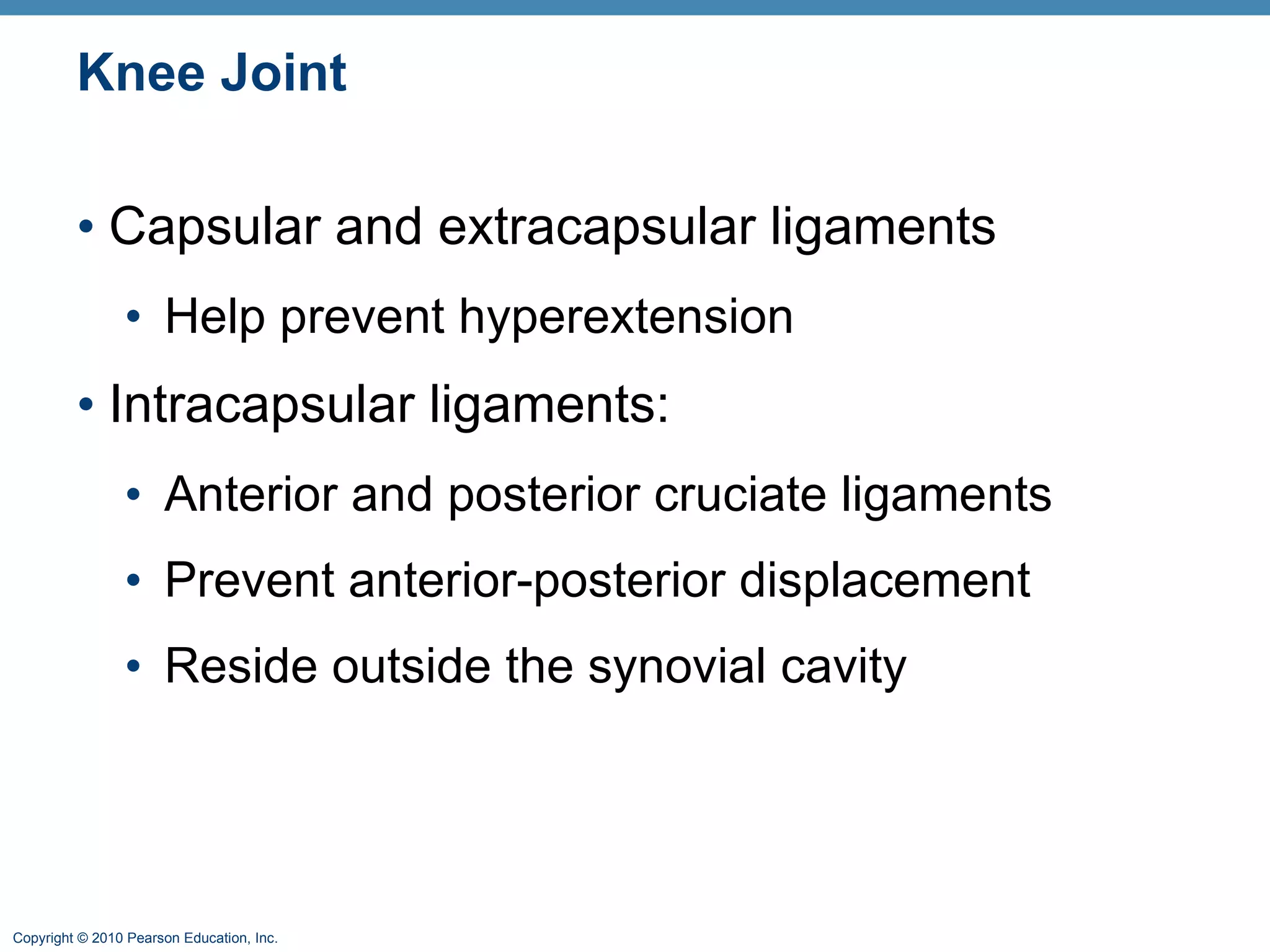 Knee Joint

• Capsular and extracapsular ligaments
  • Help prevent hyperextension
• Intracapsular ligaments:
  • Anterior and posterior cruciate ligaments
  • Prevent anterior-posterior displacement
  • Reside outside the synovial cavity

Copyright © 2010 Pearson Education, Inc.